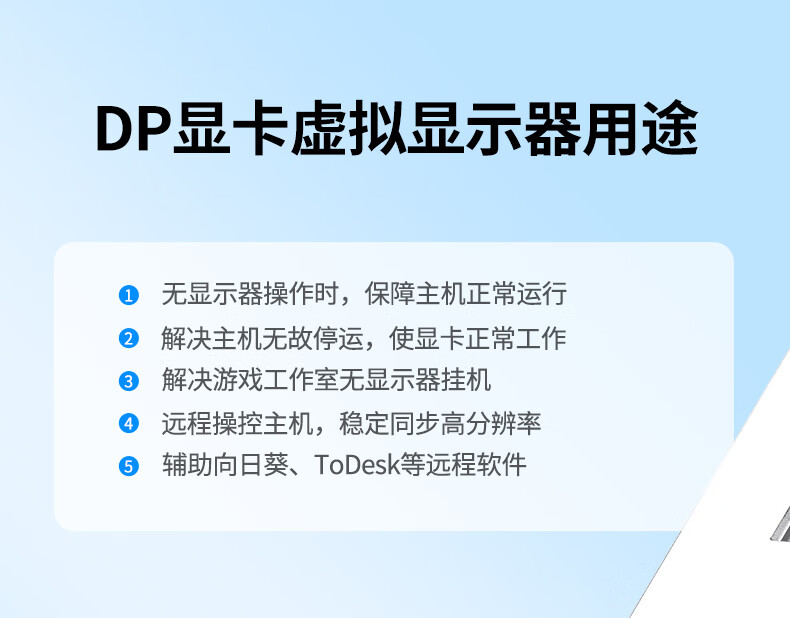 DP显卡虚拟显示器用途

1 无显示器操作时，保障主机正常运行
2 解决主机无故停运，使显卡正常工作
3 解决游戏工作室无显示器挂机
4 远程操控主机，稳定同步高分辨率
5 辅助向日葵、ToDesk等远程软件